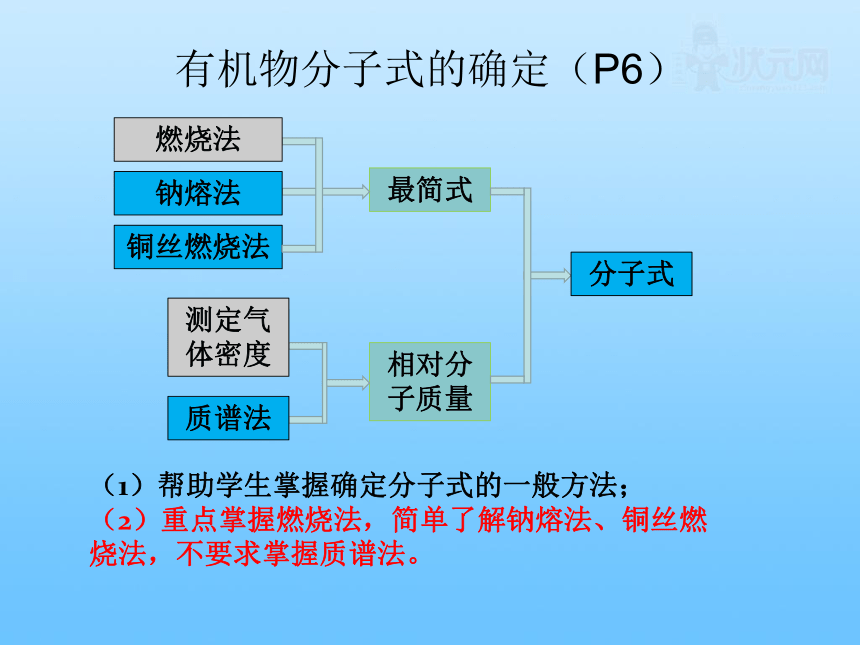 有机物分子式的确定（P6）

状元网

燃烧法

钠熔法

铜丝燃烧法

最简式

分子式

测定气体密度

质谱法

相对分子质量

（1）帮助学生掌握确定分子式的一般方法；
（2）重点掌握燃烧法，简单了解钠熔法、铜丝燃烧法，不要求掌握质谱法。